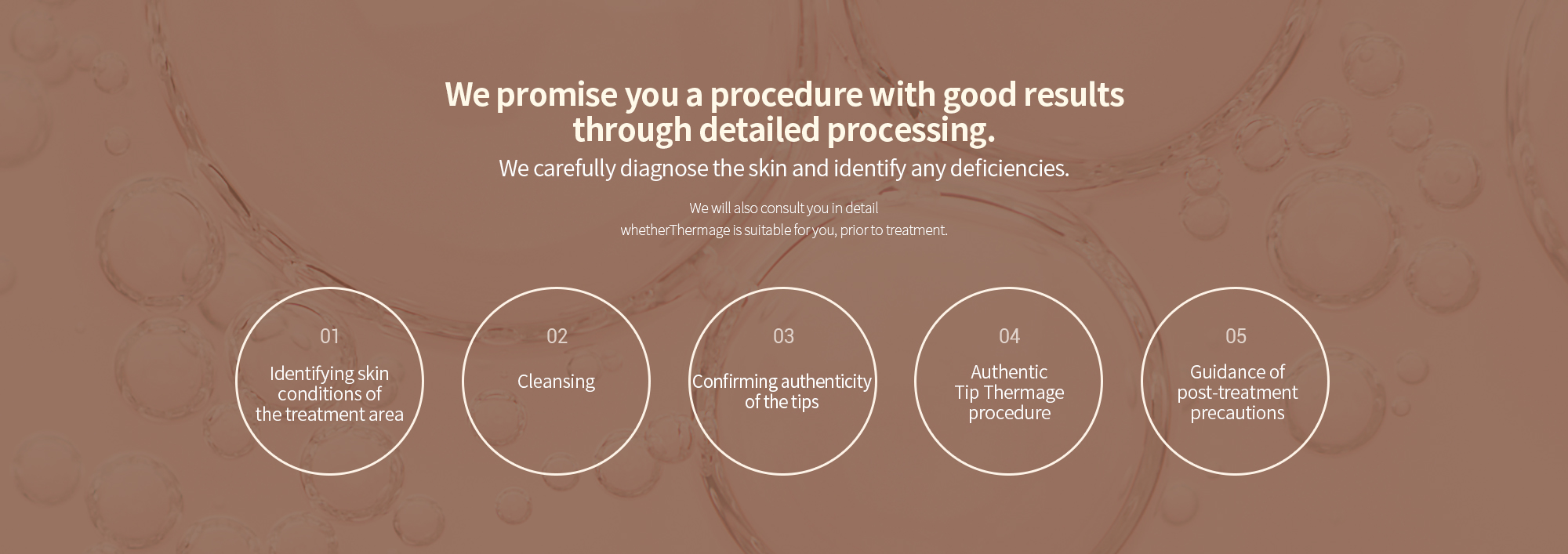 We promise you a procedure with good results through detailed processing.

We carefully diagnose the skin and identify any deficiencies.

We will also consult you in detail whetherThermage is suitable for you, prior to treatment.

01
Identifying skin conditions of the treatment area

02
Cleansing

03
Confirming authenticity of the tips

04
Authentic Tip Thermage procedure

05
Guidance of post-treatment precautions